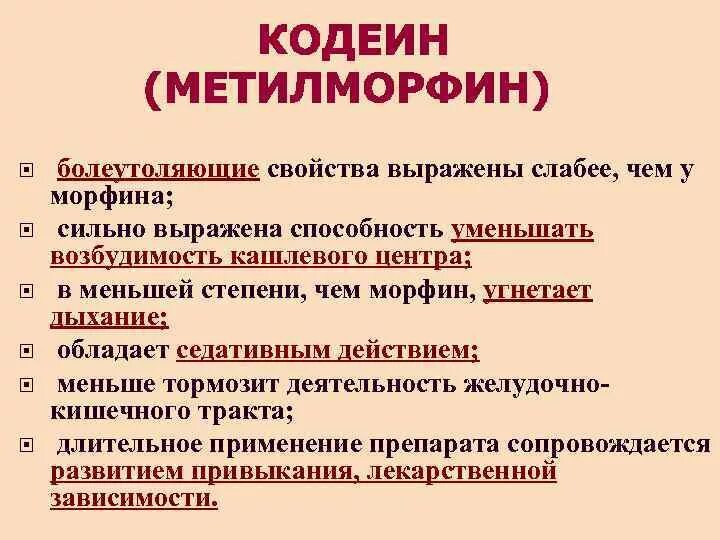 КОДЕИН
(МЕТИЛМОРФИН)

болеутоляющие свойства выражены слабее, чем у морфина;

сильно выражена способность уменьшать возбудимость кашлевого центра;

в меньшей степени, чем морфин, угнетает дыхание;

обладает седативным действием;

меньше тормозит деятельность желудочно-кишечного тракта;

длительное применение препарата сопровождается развитием привыкания, лекарственной зависимости.